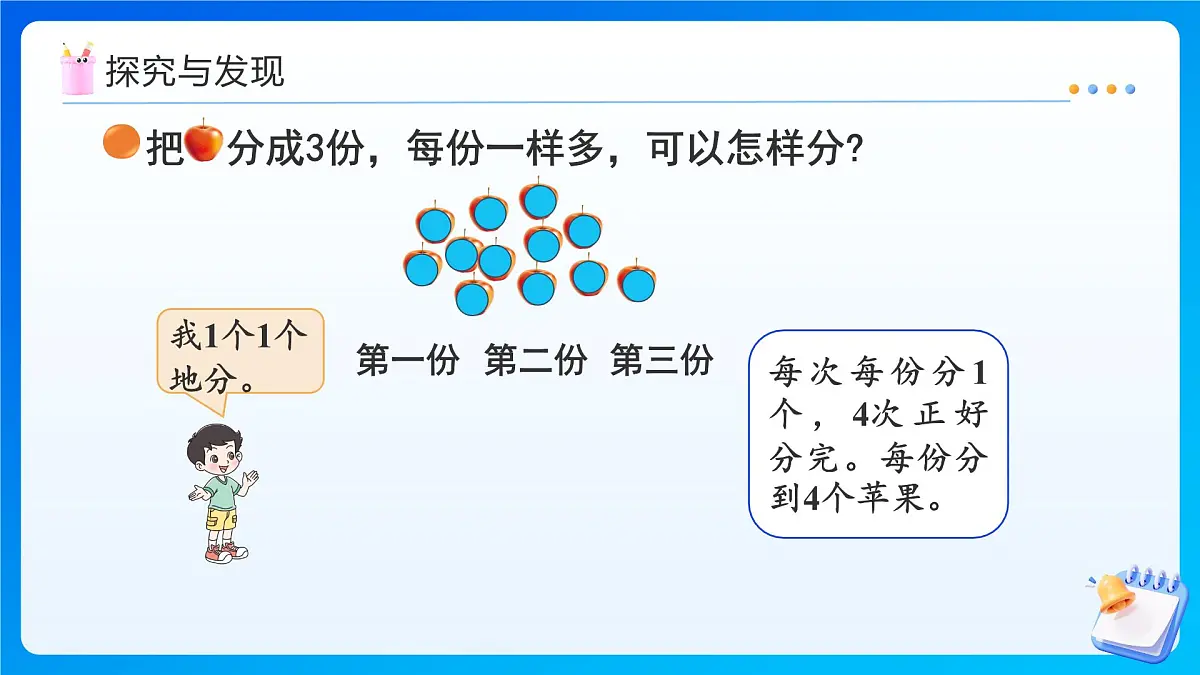 探究与发现

把分成3份，每份一样多，可以怎样分?

我1个1个地分。

第一份 第二份 第三份

每次每份分1个，4次正好分完。每份分到4个苹果。